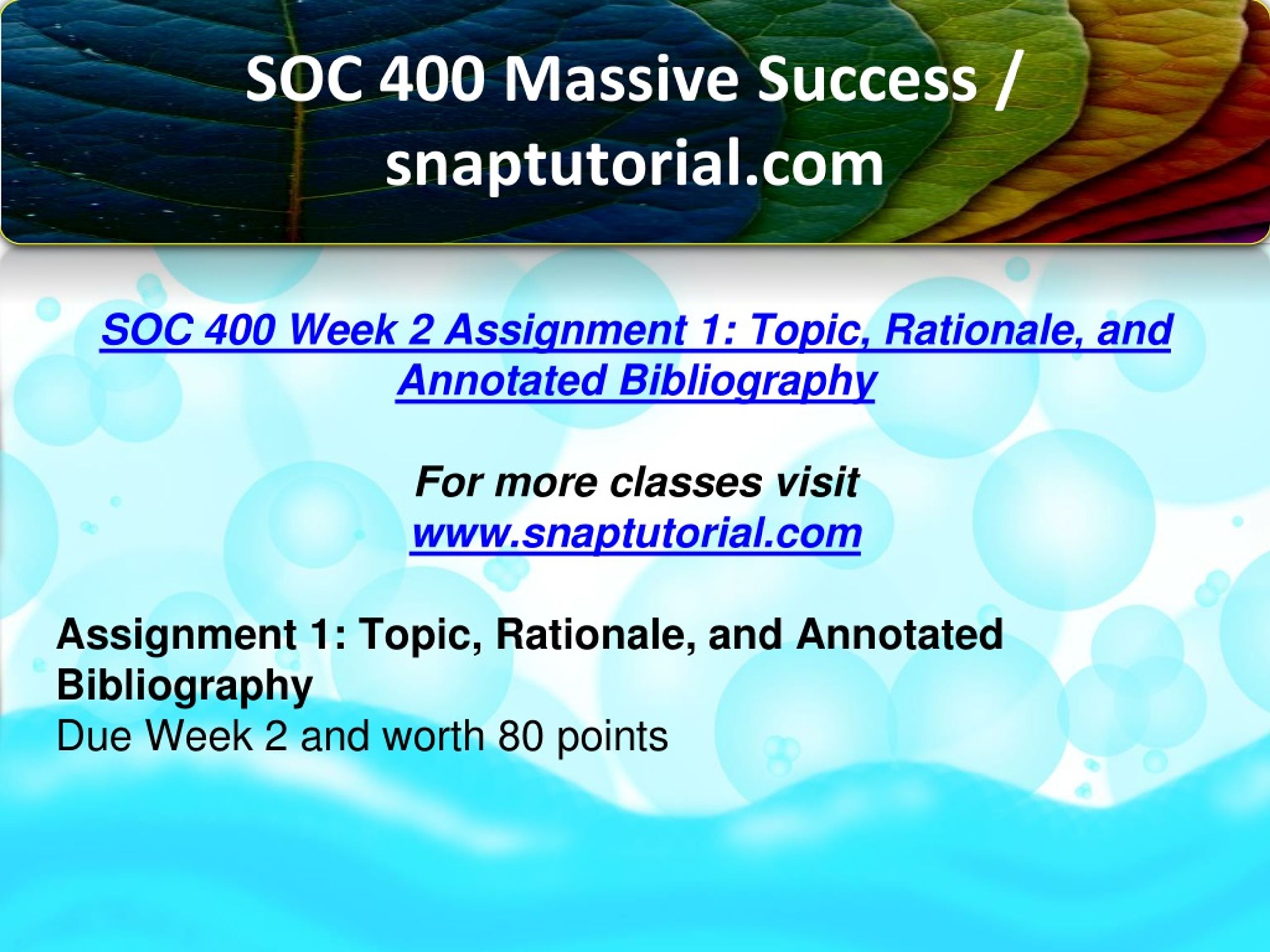 SOC 400 Massive Success / snaptutorial.com

SOC 400 Week 2 Assignment 1: Topic, Rationale, and Annotated Bibliography

For more classes visit
www.snaptutorial.com

Assignment 1: Topic, Rationale, and Annotated Bibliography
Due Week 2 and worth 80 points